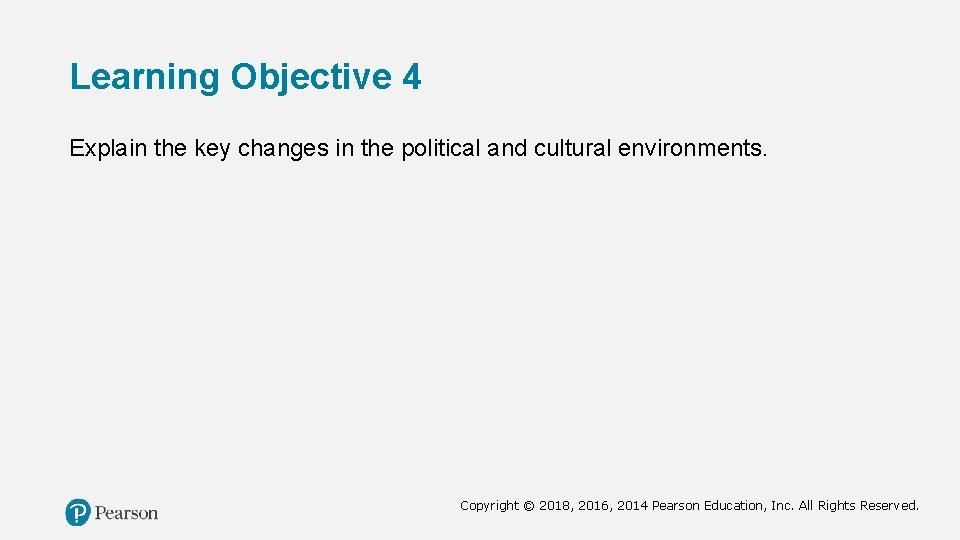 Learning Objective 4

Explain the key changes in the political and cultural environments.

Pearson

Copyright © 2018, 2016, 2014 Pearson Education, Inc. All Rights Reserved.